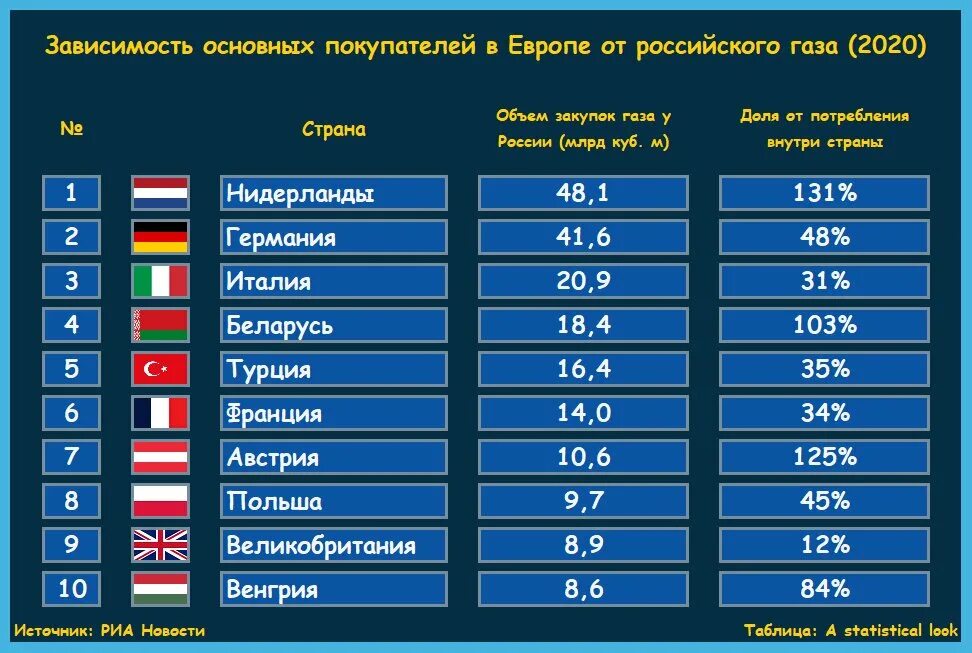 Зависимость основных покупателей в Европе от российского газа (2020)

| № | Страна | Объем закупок газа у России (млрд куб. м) | Доля от потребления внутри страны |
|---|---|---|---|
| 1 | Нидерланды | 48,1 | 131% |
| 2 | Германия | 41,6 | 48% |
| 3 | Италия | 20,9 | 31% |
| 4 | Беларусь | 18,4 | 103% |
| 5 | Турция | 16,4 | 35% |
| 6 | Франция | 14,0 | 34% |
| 7 | Австрия | 10,6 | 125% |
| 8 | Польша | 9,7 | 45% |
| 9 | Великобритания | 8,9 | 12% |
| 10 | Венгрия | 8,6 | 84% |

Источник: РИА Новости

Таблица: A statistical look